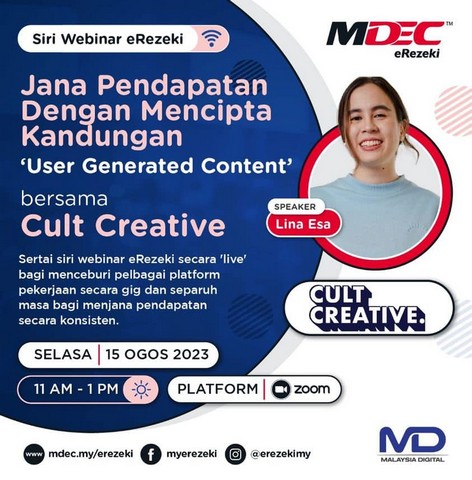 Siri Webinar eRezeki

MDEC™
eRezeki

Jana Pendapatan Dengan Mencipta Kandungan
'User Generated Content'

bersama
Cult Creative

SPEAKER
Lina Esa

Sertai siri webinar eRezeki secara 'live' bagi menceburi pelbagai platform pekerjaan secara gig dan separuh masa bagi menjana pendapatan secara konsisten.

CULT CREATIVE.

SELASA | 15 OGOS 2023

11 AM - 1 PM

PLATFORM | zoom

www mdec.my/erezeki
myerezeki
@erezekimy

MD
MALAYSIA DIGITAL